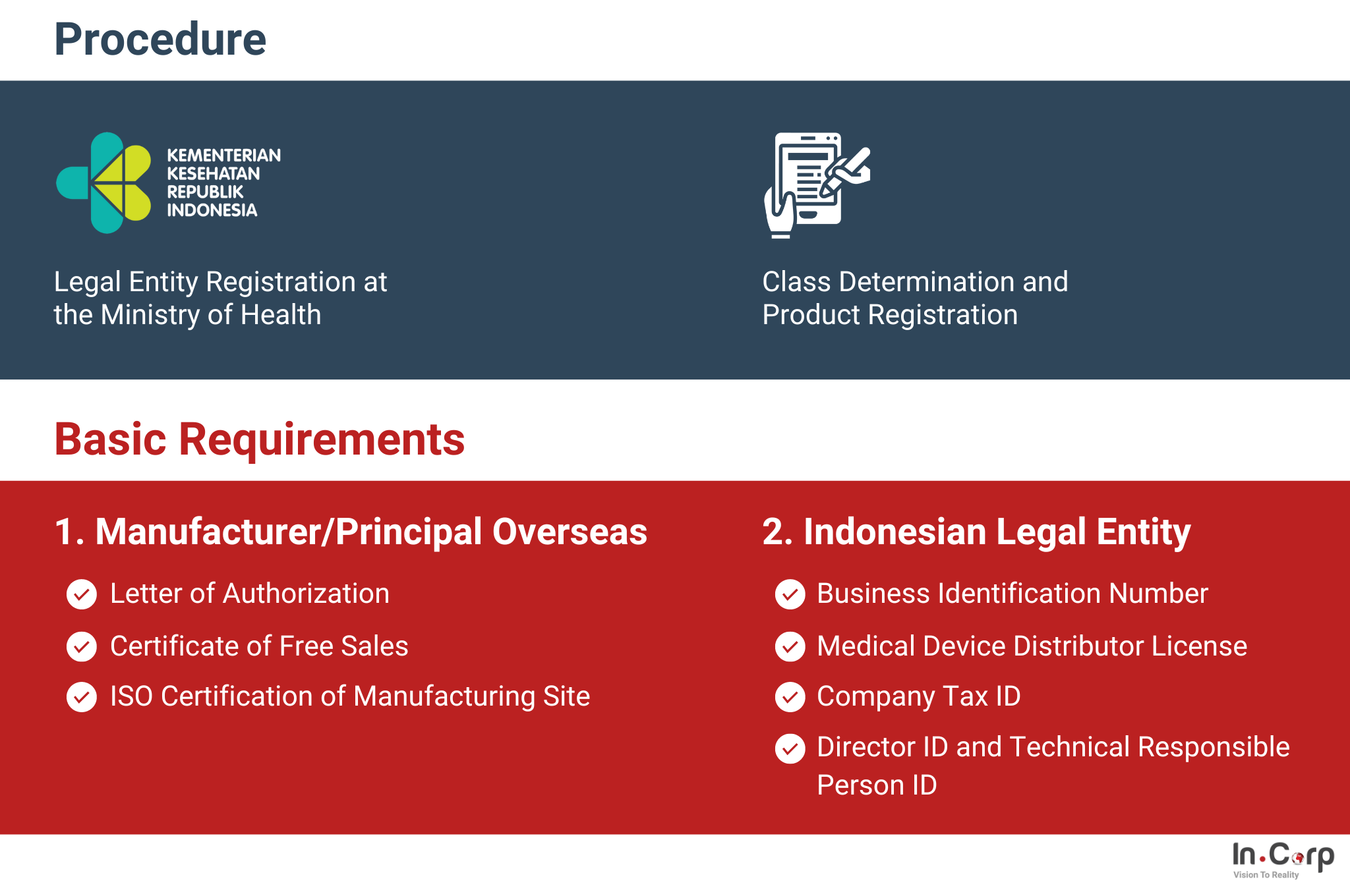 Procedure

KEMENTERIAN KESEHATAN REPUBLIK INDONESIA

Legal Entity Registration at the Ministry of Health

Class Determination and Product Registration

Basic Requirements

1. Manufacturer/Principal Overseas

Letter of Authorization

Certificate of Free Sales

ISO Certification of Manufacturing Site

2. Indonesian Legal Entity

Business Identification Number

Medical Device Distributor License

Company Tax ID

Director ID and Technical Responsible Person ID

In.Corp
Vision To Reality